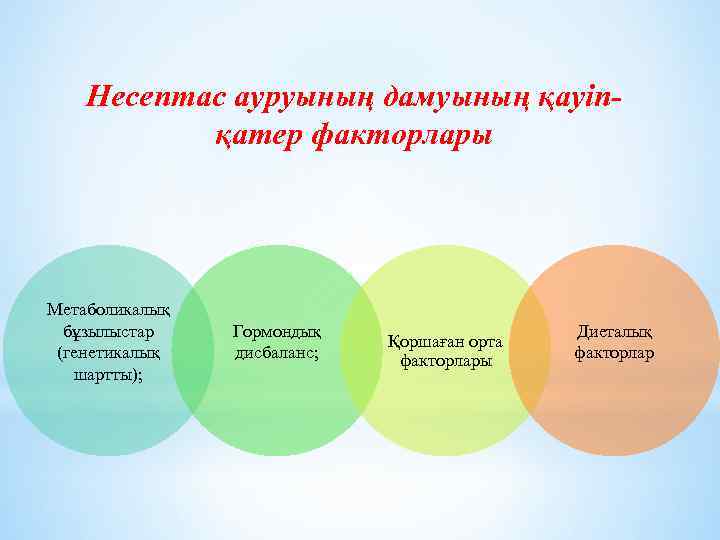 Несептас ауруының дамуының қауіп-қатер факторлары

Метаболикалық бұзылыстар (генетикалық шартты);

Гормондық дисбаланс;

Қоршаған орта факторлары

Диеталық факторлар